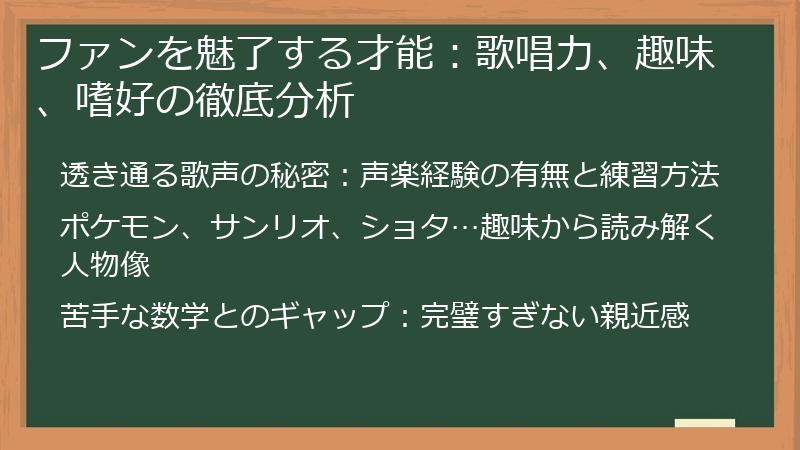 ファンを魅了する才能：歌唱力、趣味、嗜好の徹底分析

透き通る歌声の秘密：声楽経験の有無と練習方法

ポケモン、サンリオ、ショタ…趣味から読み解く人物像

苦手な数学とのギャップ：完璧すぎない親近感